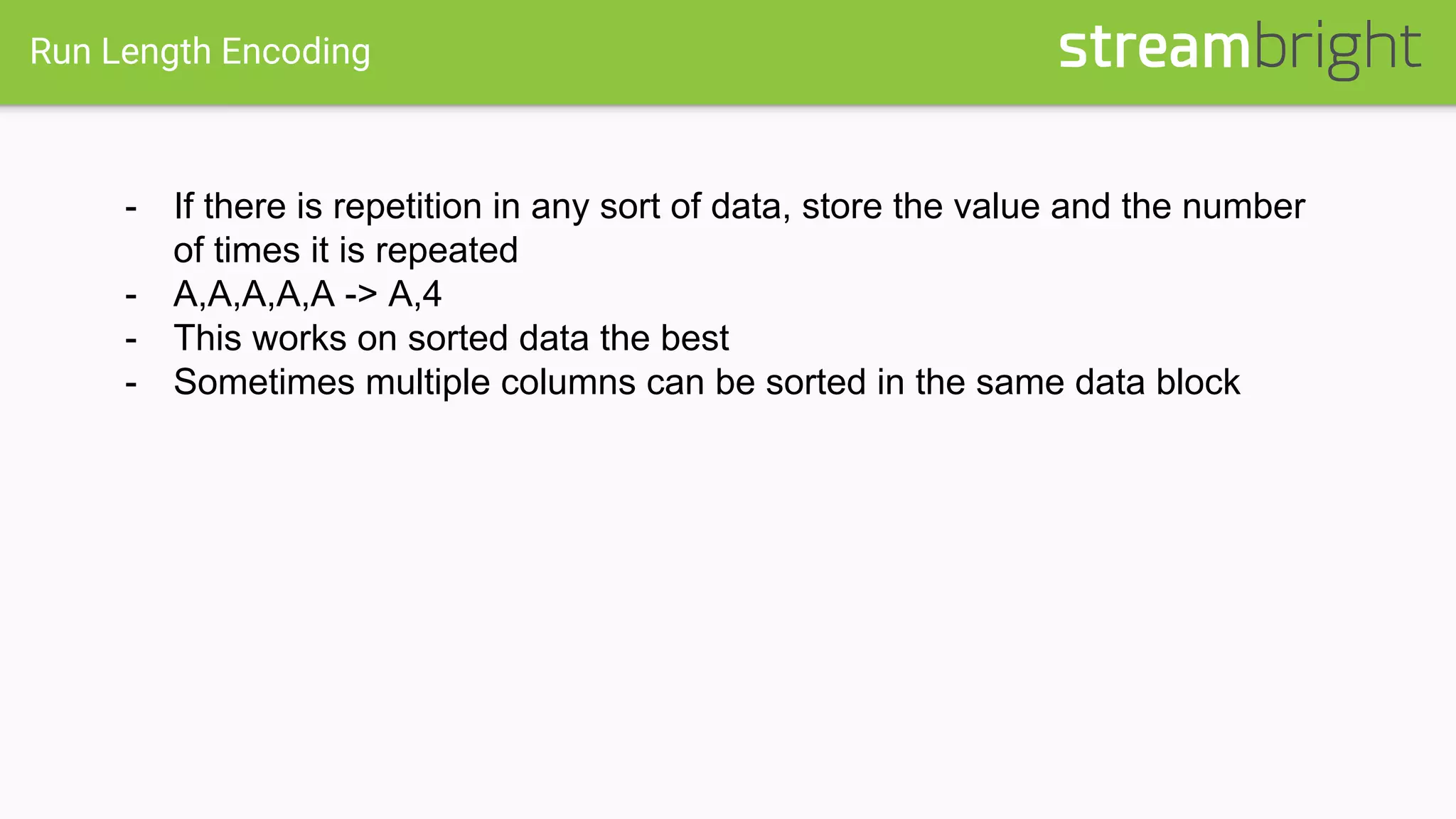 Run Length Encoding

streambright

- If there is repetition in any sort of data, store the value and the number of times it is repeated
- A,A,A,A,A -> A,4
- This works on sorted data the best
- Sometimes multiple columns can be sorted in the same data block